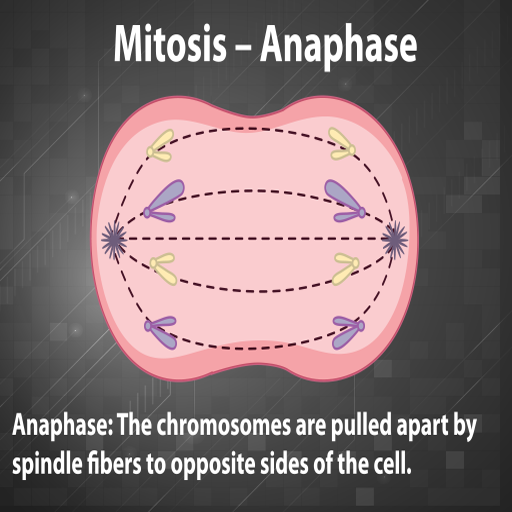 Mitosis – Anaphase

Anaphase: The chromosomes are pulled apart by spindle fibers to opposite sides of the cell.